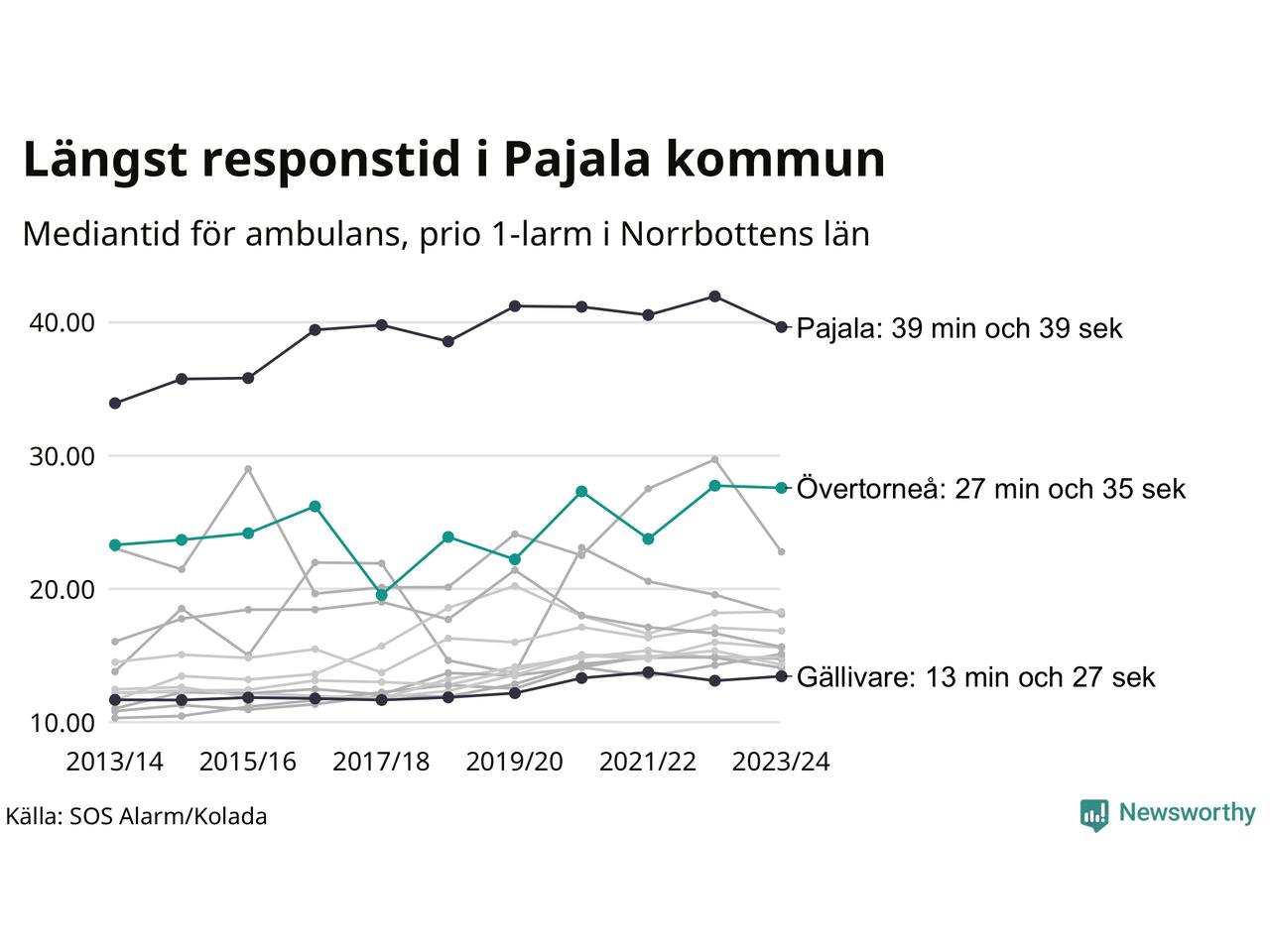 Längst responstid i Pajala kommun

Mediantid för ambulans, prio 1-larm i Norrbottens län

40.00
30.00
20.00
10.00

Pajala: 39 min och 39 sek
Övertorneå: 27 min och 35 sek
Gällivare: 13 min och 27 sek

2013/14 2015/16 2017/18 2019/20 2021/22 2023/24

Källa: SOS Alarm/Kolada

Newsworthy